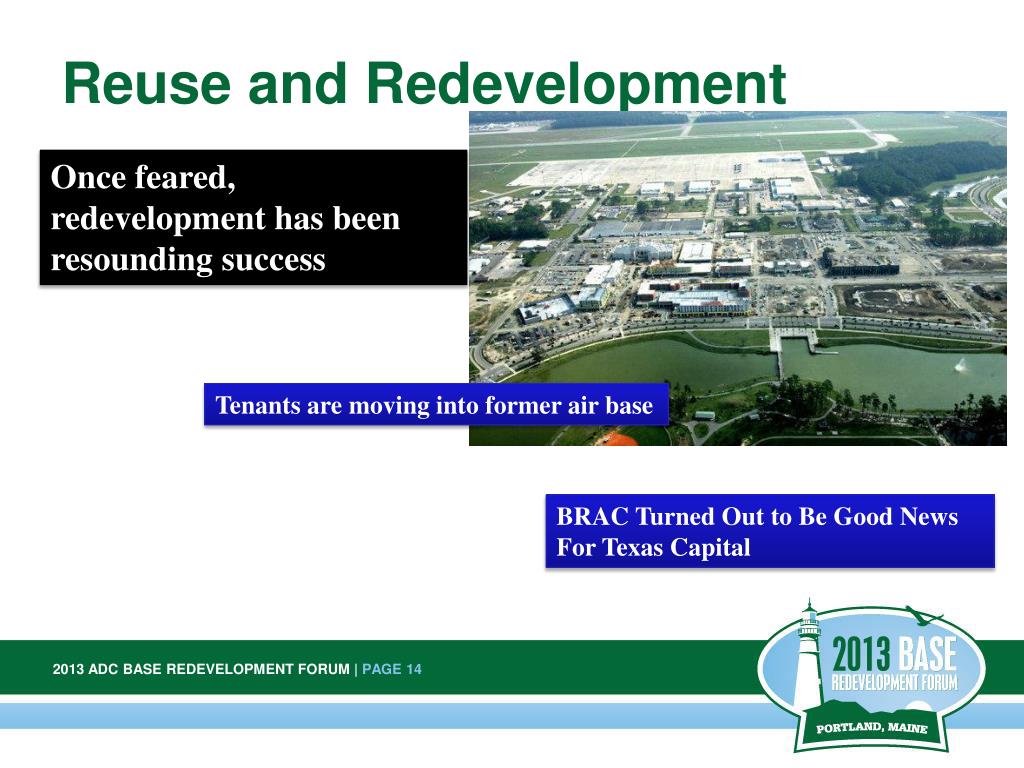 Reuse and Redevelopment

Once feared, redevelopment has been resounding success

Tenants are moving into former air base

BRAC Turned Out to Be Good News For Texas Capital

2013 ADC BASE REDEVELOPMENT FORUM | PAGE 14

2013 BASE REDEVELOPMENT FORUM

PORTLAND, MAINE